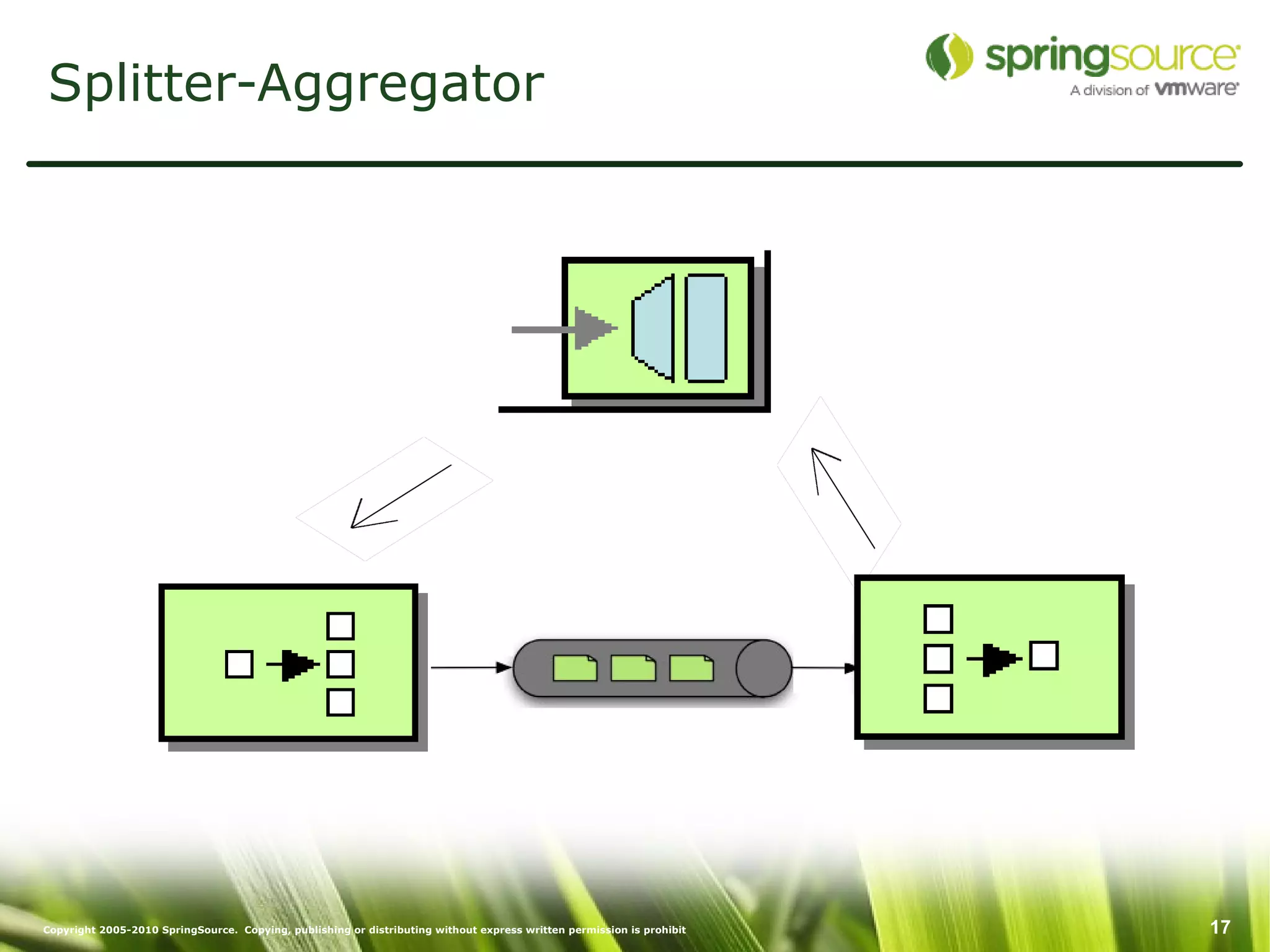 Splitter-Aggregator

springsource
A division of vmware

Copyright 2005-2010 SpringSource. Copying, publishing or distributing without express written permission is prohibit

17